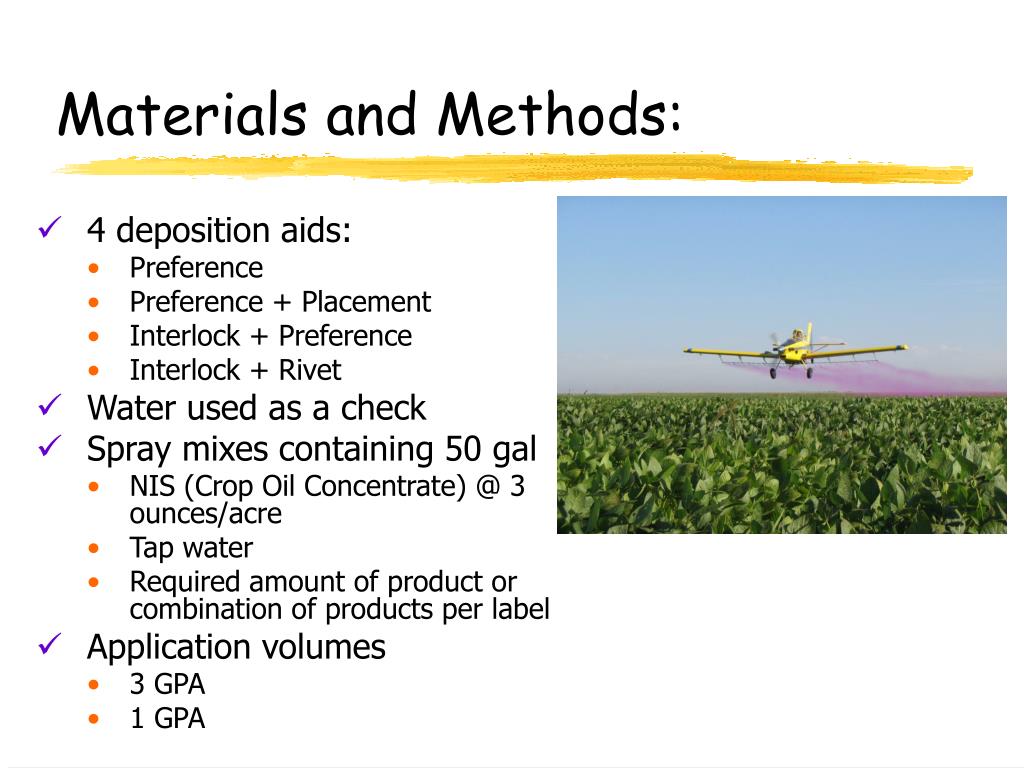 Materials and Methods:

✓ 4 deposition aids:
• Preference
• Preference + Placement
• Interlock + Preference
• Interlock + Rivet

✓ Water used as a check

✓ Spray mixes containing 50 gal
• NIS (Crop Oil Concentrate) @ 3 ounces/acre
• Tap water
• Required amount of product or combination of products per label

✓ Application volumes
• 3 GPA
• 1 GPA